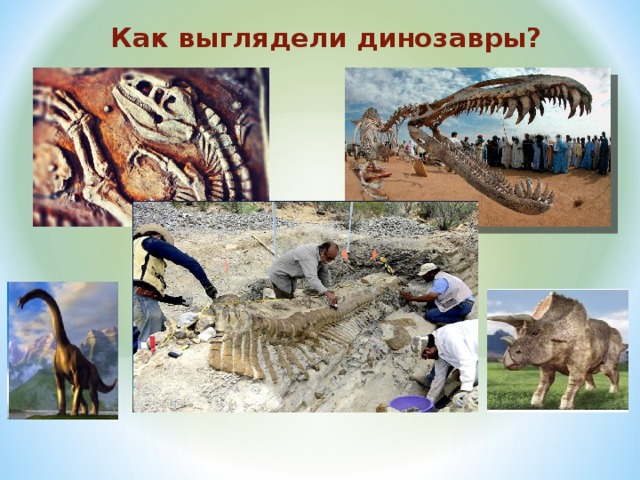 Как выглядели динозавры?